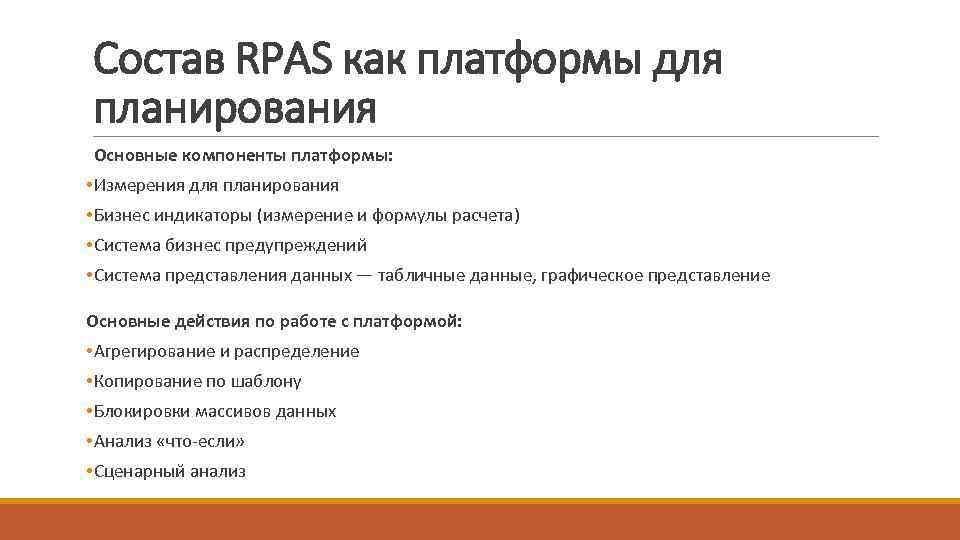 Состав RPAS как платформы для планирования

Основные компоненты платформы:

•Измерения для планирования

•Бизнес индикаторы (измерение и формулы расчета)

•Система бизнес предупреждений

•Система представления данных — табличные данные, графическое представление

Основные действия по работе с платформой:

•Агрегирование и распределение

•Копирование по шаблону

•Блокировки массивов данных

•Анализ «что-если»

•Сценарный анализ